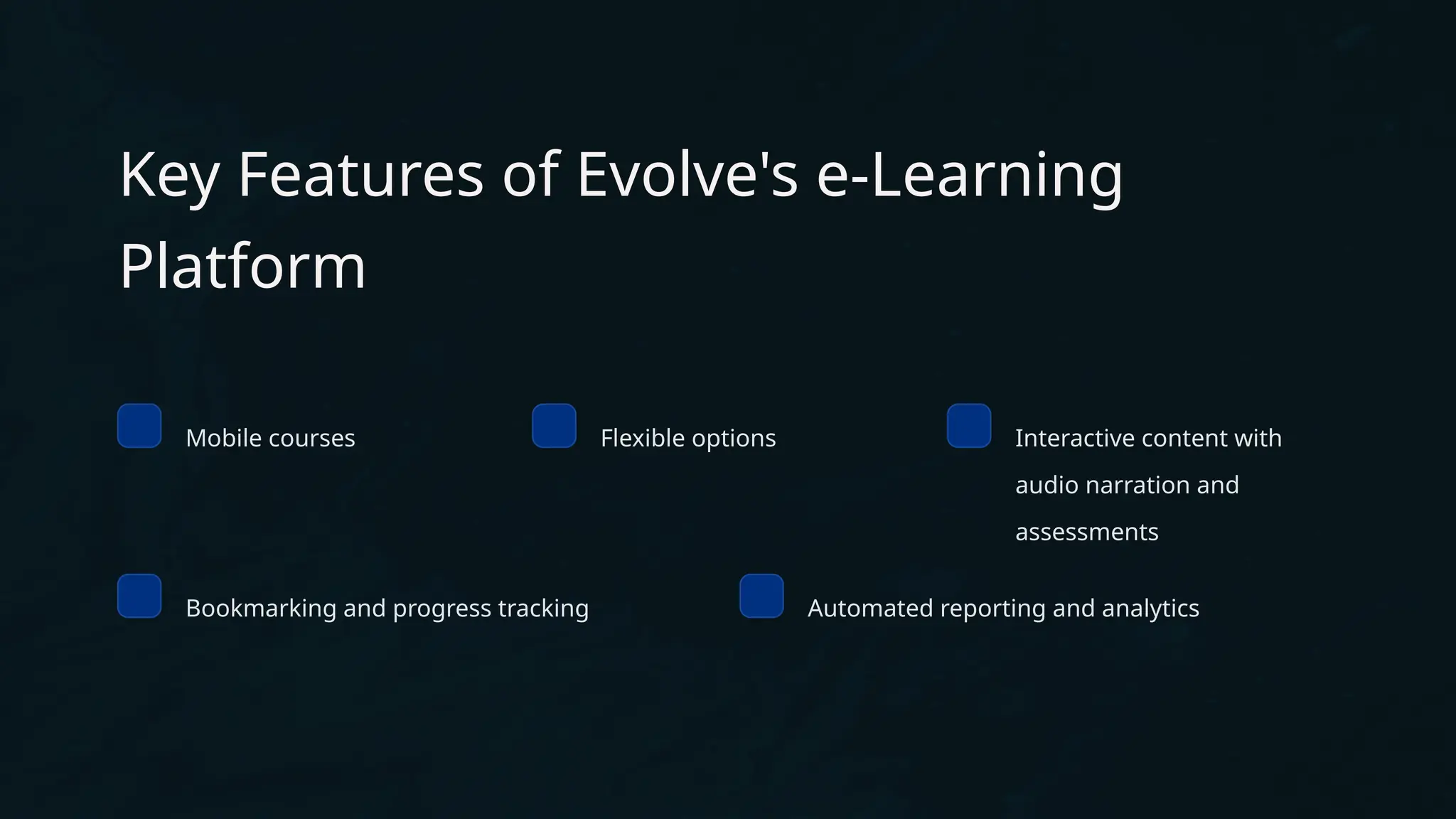 Key Features of Evolve's e-Learning Platform

Mobile courses

Flexible options

Interactive content with audio narration and assessments

Bookmarking and progress tracking

Automated reporting and analytics